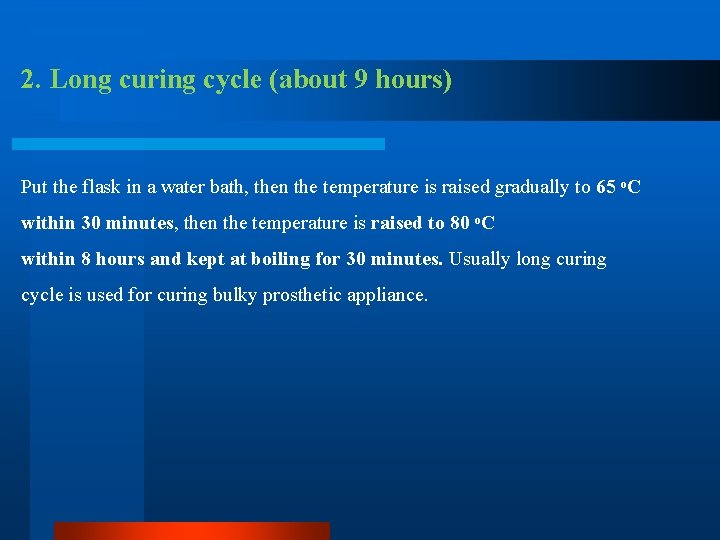 2. Long curing cycle (about 9 hours)

Put the flask in a water bath, then the temperature is raised gradually to 65 °C within 30 minutes, then the temperature is raised to 80 °C within 8 hours and kept at boiling for 30 minutes. Usually long curing cycle is used for curing bulky prosthetic appliance.